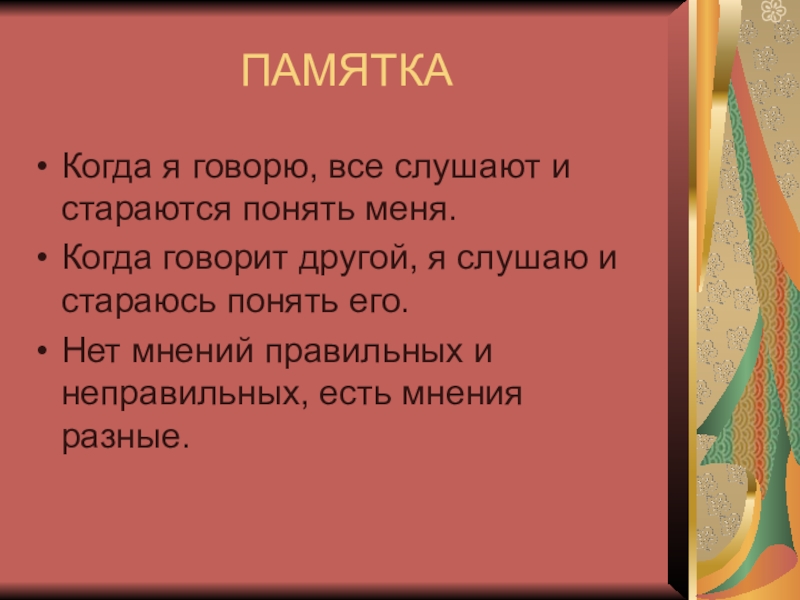 ПАМЯТКА

• Когда я говорю, все слушают и стараются понять меня.

• Когда говорит другой, я слушаю и стараюсь понять его.

• Нет мнений правильных и неправильных, есть мнения разные.